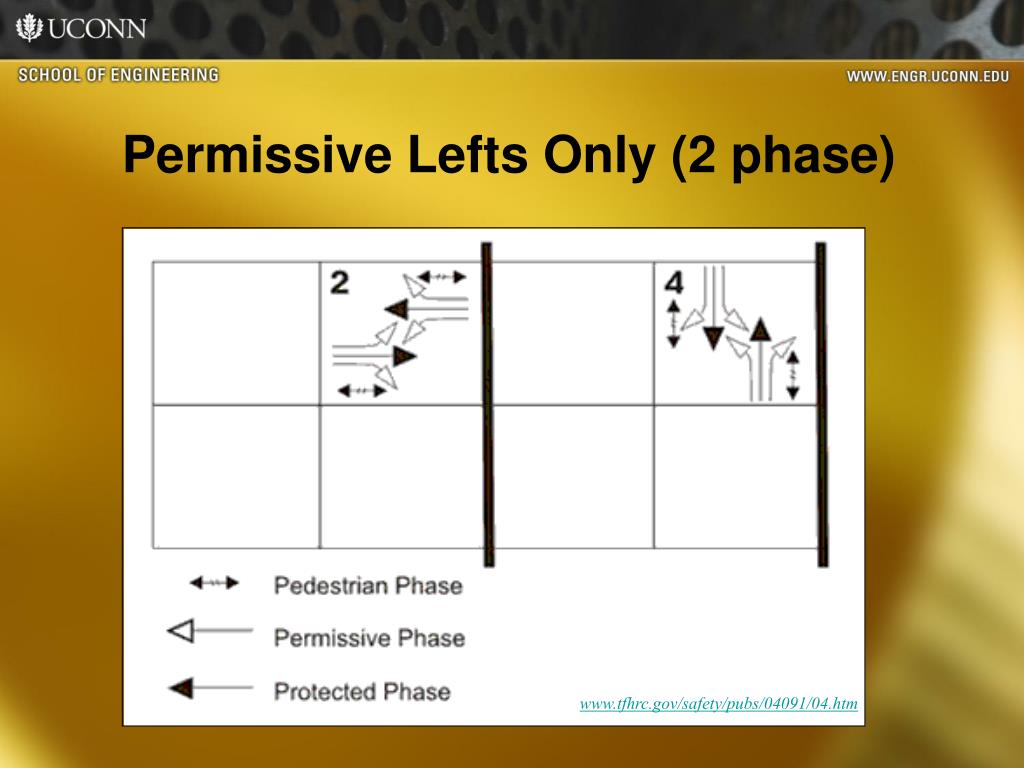 UCONN
SCHOOL OF ENGINEERING
WWW.ENGR.UCONN.EDU

Permissive Lefts Only (2 phase)

2
4

Pedestrian Phase
Permissive Phase
Protected Phase

www.tfhrc.gov/safety/pubs/04091/04.htm